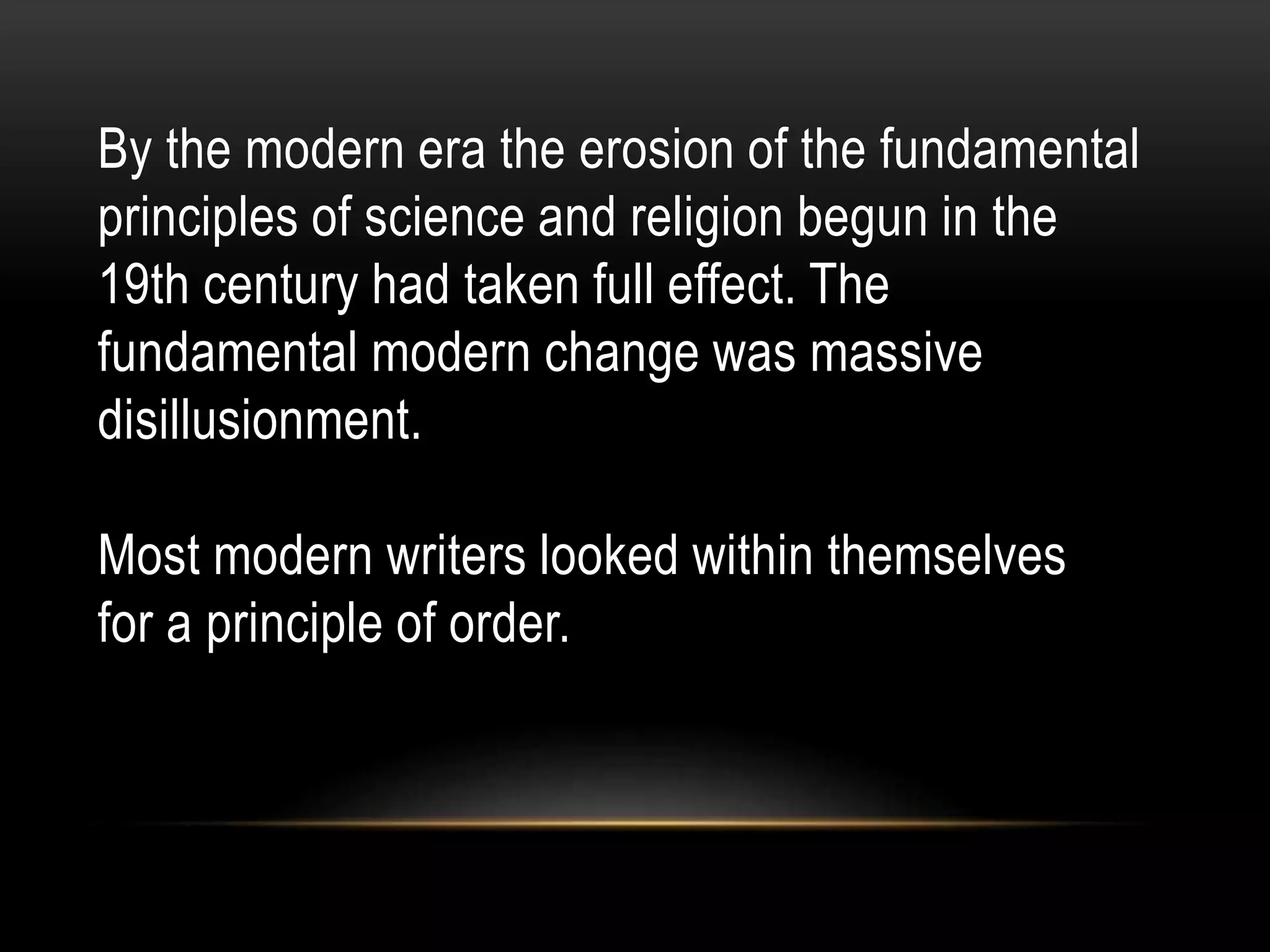 By the modern era the erosion of the fundamental principles of science and religion begun in the 19th century had taken full effect. The fundamental modern change was massive disillusionment.

Most modern writers looked within themselves for a principle of order.